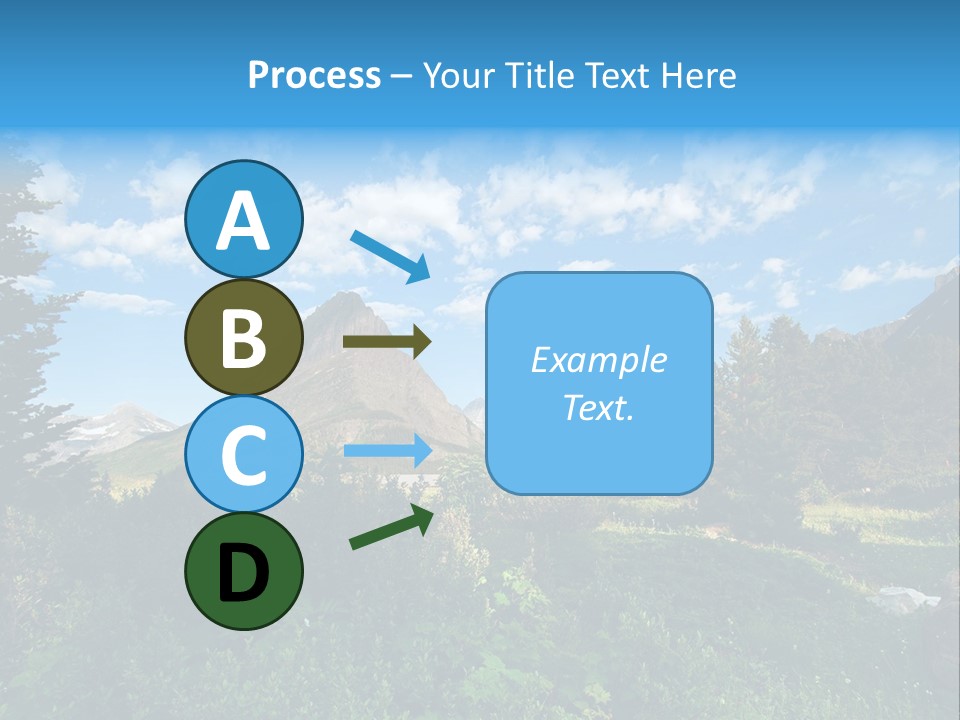 Process – Your Title Text Here

A

B

C

D

Example Text.